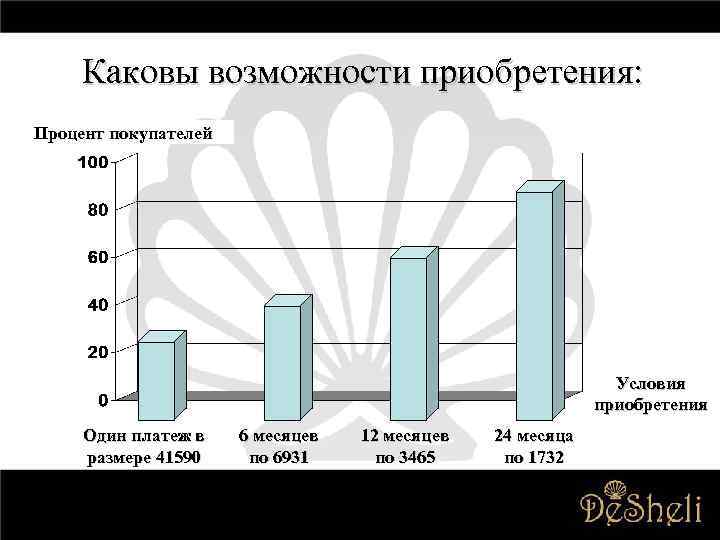 Каковы возможности приобретения:

Процент покупателей

100
80
60
40
20
0

Условия приобретения

Один платеж в размере 41590

6 месяцев по 6931

12 месяцев по 3465

24 месяца по 1732

DeSheli